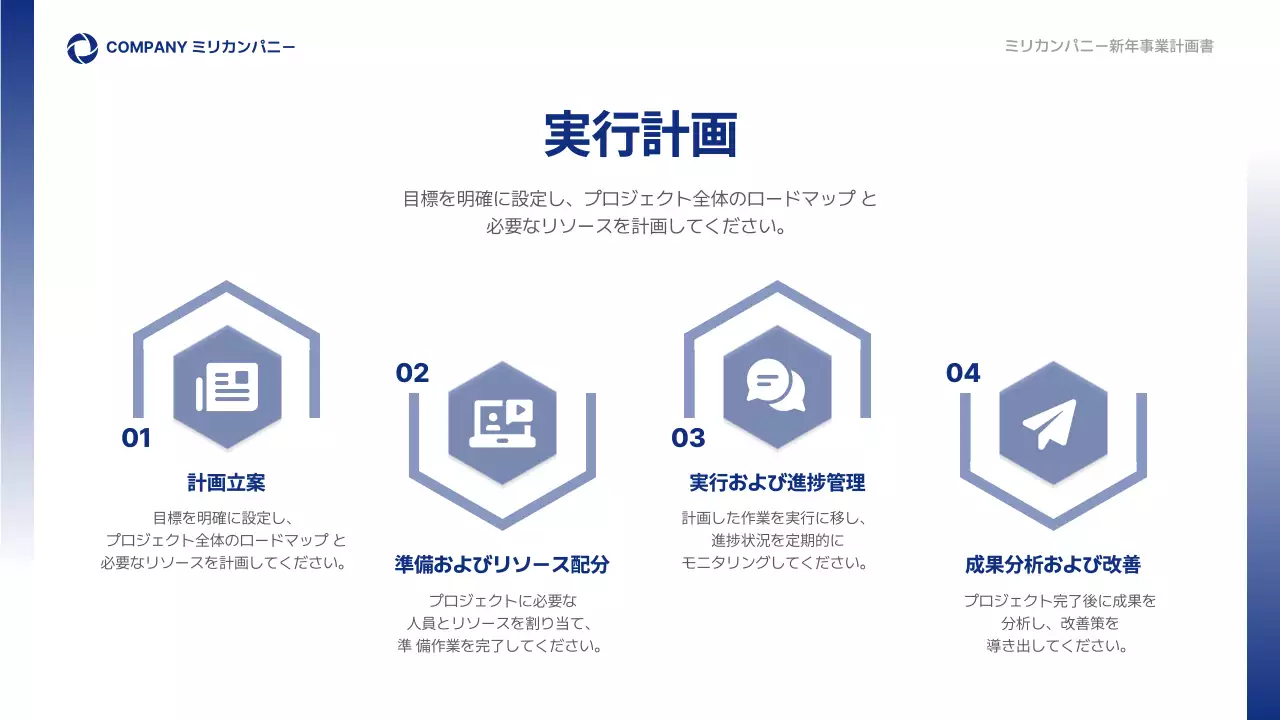 COMPANY ミリカンパニー

ミリカンパニー新年事業計画書

実行計画

目標を明確に設定し、プロジェクト全体のロードマップ と必要なリソースを計画してください。

01

計画立案

目標を明確に設定し、プロジェクト全体のロードマップ と必要なリソースを計画してください。

02

準備およびリソース配分

プロジェクトに必要な人員とリソースを割り当て、準 備作業を完了してください。

03

実行および進捗管理

計画した作業を実行に移し、進捗状況を定期的にモニタリングしてください。

04

成果分析および改善

プロジェクト完了後に成果を分析し、改善策を導き出してください。